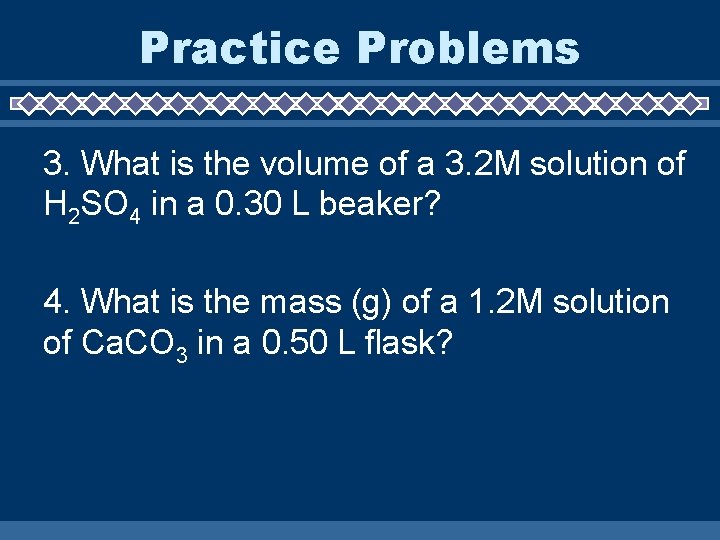 Practice Problems

3. What is the volume of a 3.2M solution of $H_2SO_4$ in a 0.30 L beaker?

4. What is the mass (g) of a 1.2M solution of $CaCO_3$ in a 0.50 L flask?